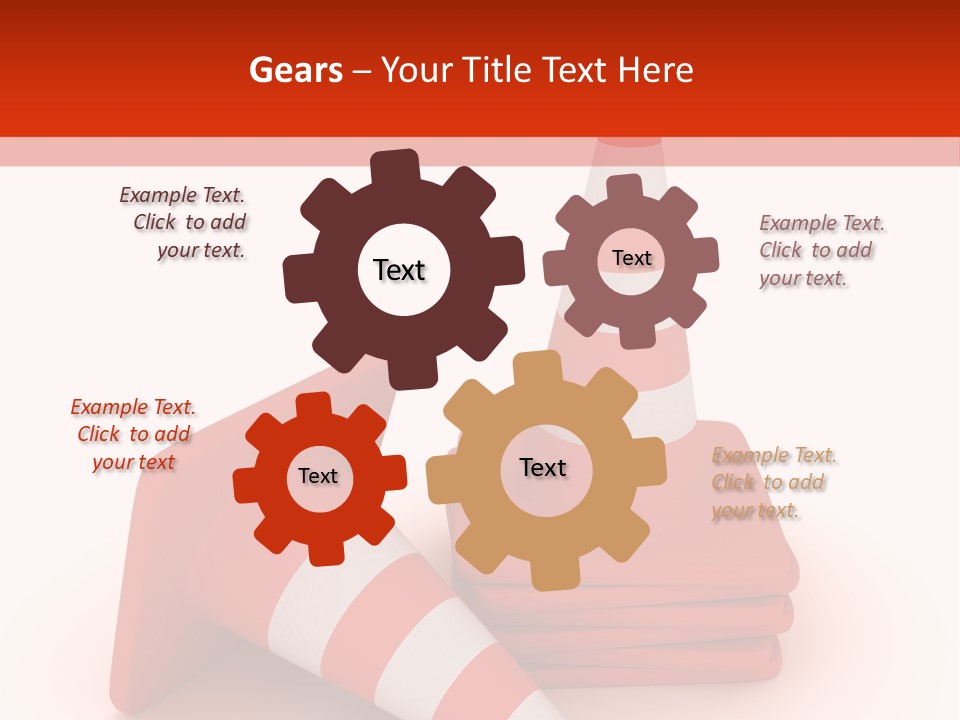 Gears – Your Title Text Here

Example Text. Click to add your text.

Text

Text

Example Text. Click to add your text.

Example Text. Click to add your text

Text

Text

Example Text. Click to add your text.